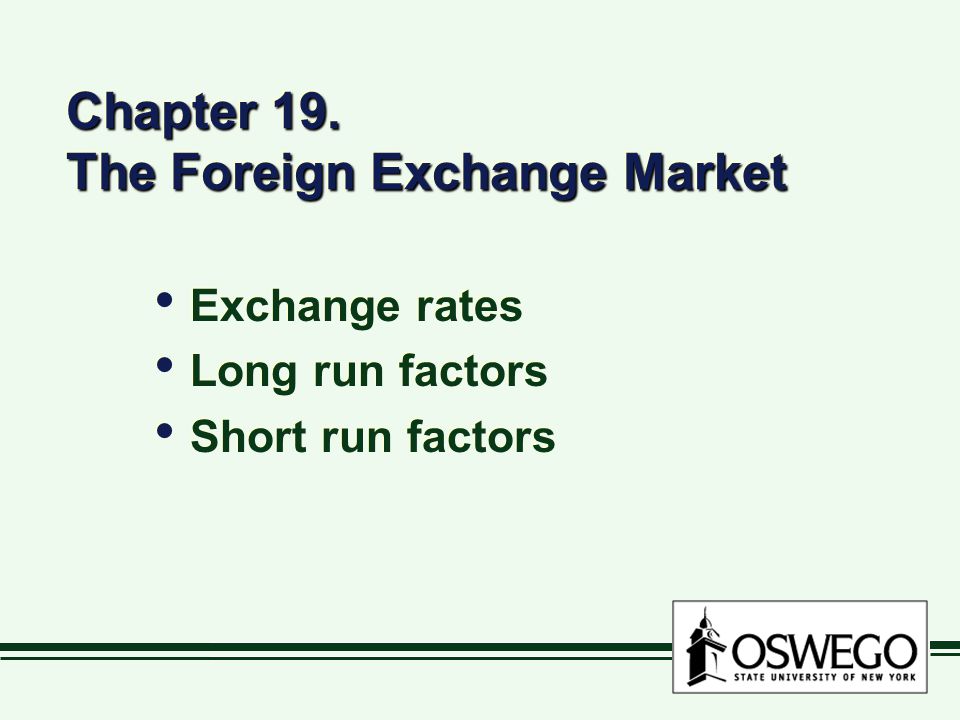 Chapter 19.
The Foreign Exchange Market

• Exchange rates
• Long run factors
• Short run factors

OSWEGO
STATE UNIVERSITY OF NEW YORK